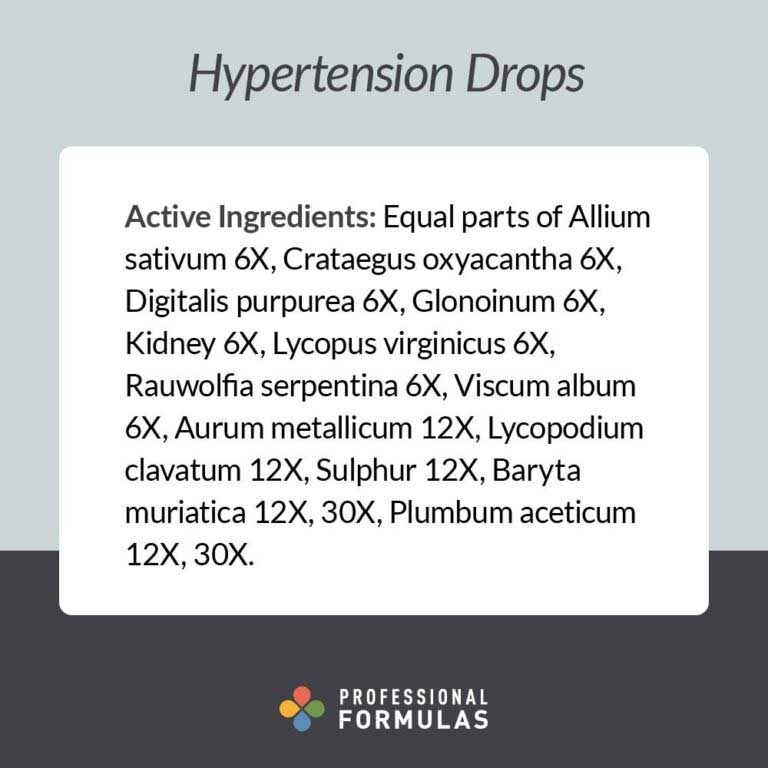 Hypertension Drops

Active Ingredients: Equal parts of Allium sativum 6X, Crataegus oxyacantha 6X, Digitalis purpurea 6X, Glonoinum 6X, Kidney 6X, Lycopus virginicus 6X, Rauwolfia serpentina 6X, Viscum album 6X, Aurum metallicum 12X, Lycopodium clavatum 12X, Sulphur 12X, Baryta muriatica 12X, 30X, Plumbum aceticum 12X, 30X.

PROFESSIONAL
FORMULAS